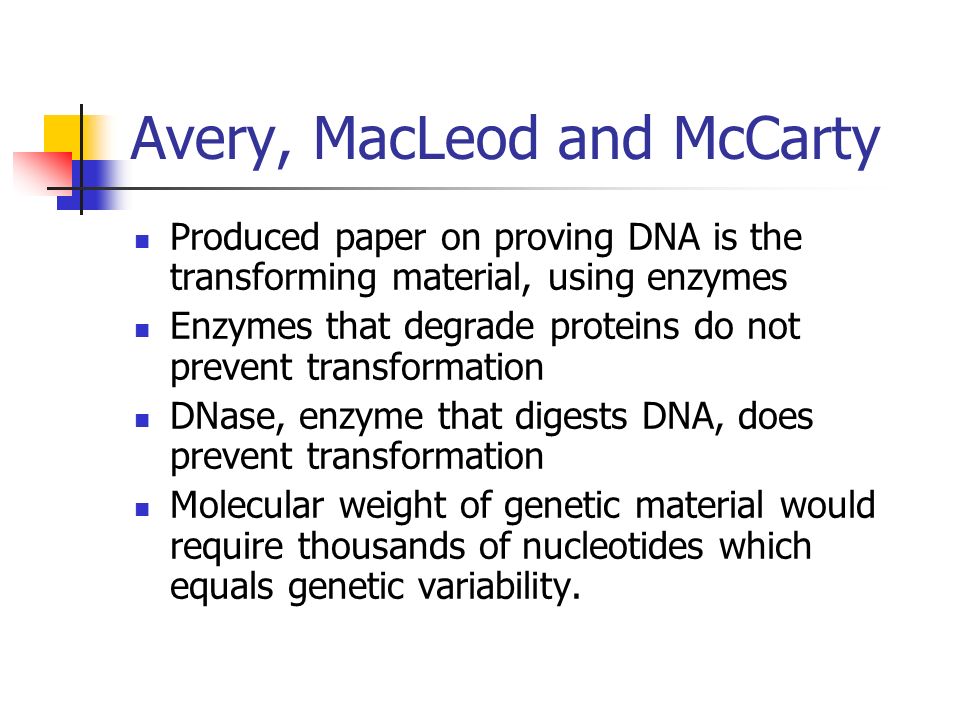 Avery, MacLeod and McCarty

- Produced paper on proving DNA is the transforming material, using enzymes
- Enzymes that degrade proteins do not prevent transformation
- DNase, enzyme that digests DNA, does prevent transformation
- Molecular weight of genetic material would require thousands of nucleotides which equals genetic variability.